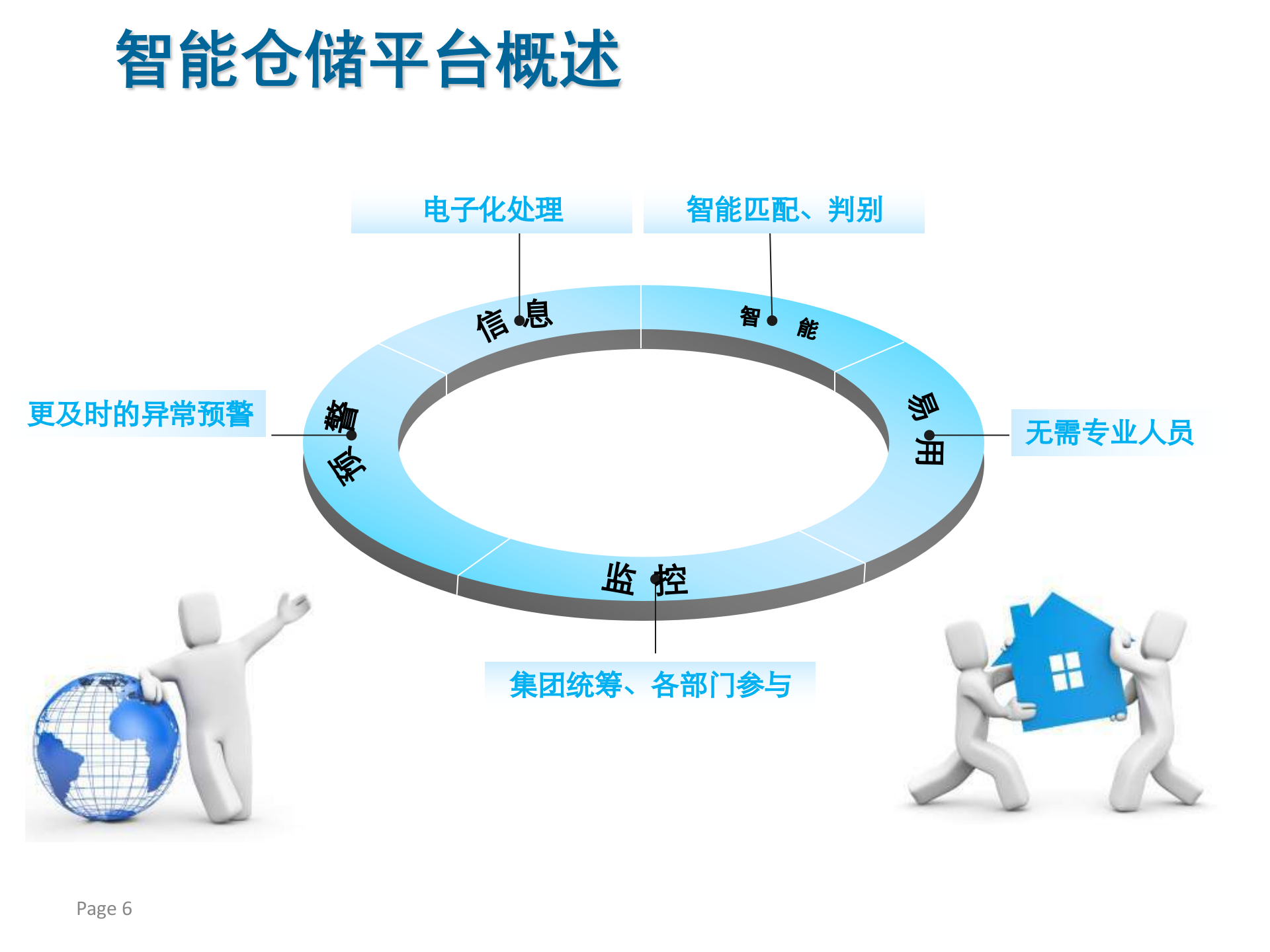 智能仓储平台概述

电子化处理

智能匹配、判别

信息

智能

更及时的异常预警

预警

易用

无需专业人员

监控

集团统筹、各部门参与

Page 6